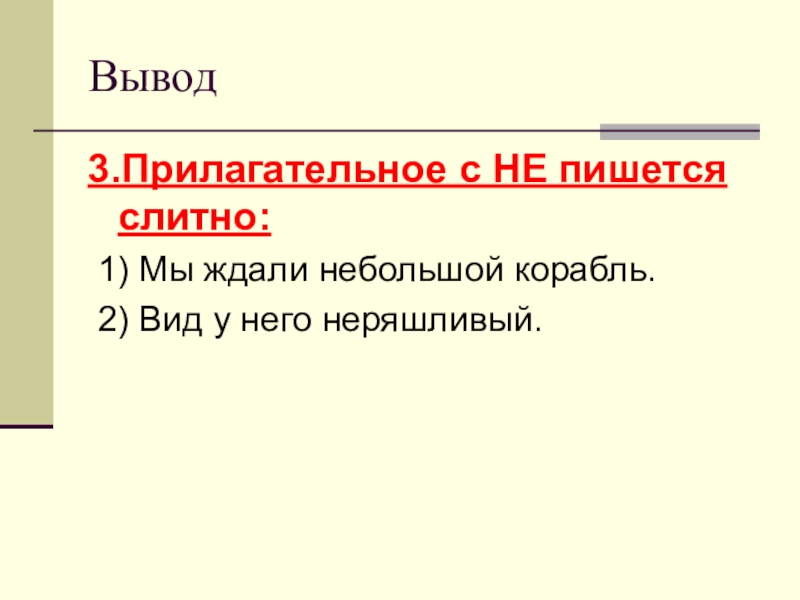 Вывод

3.Прилагательное с НЕ пишется слитно:

1) Мы ждали небольшой корабль.

2) Вид у него неряшливый.